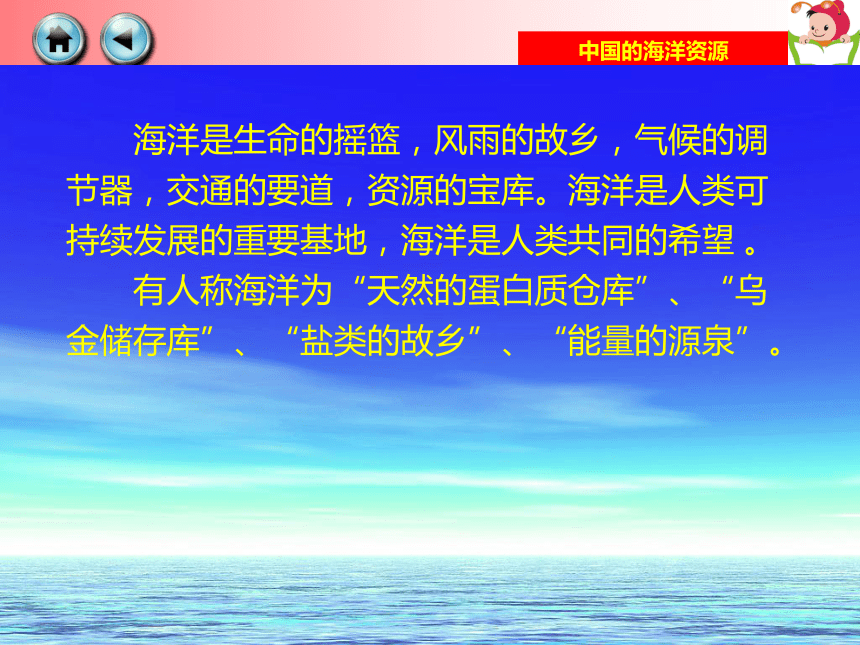 中国的海洋资源

海洋是生命的摇篮，风雨的故乡，气候的调节器，交通的要道，资源的宝库。海洋是人类可持续发展的重要基地，海洋是人类共同的希望 。

有人称海洋为“天然的蛋白质仓库”、“乌金储存库”、“盐类的故乡”、“能量的源泉”。